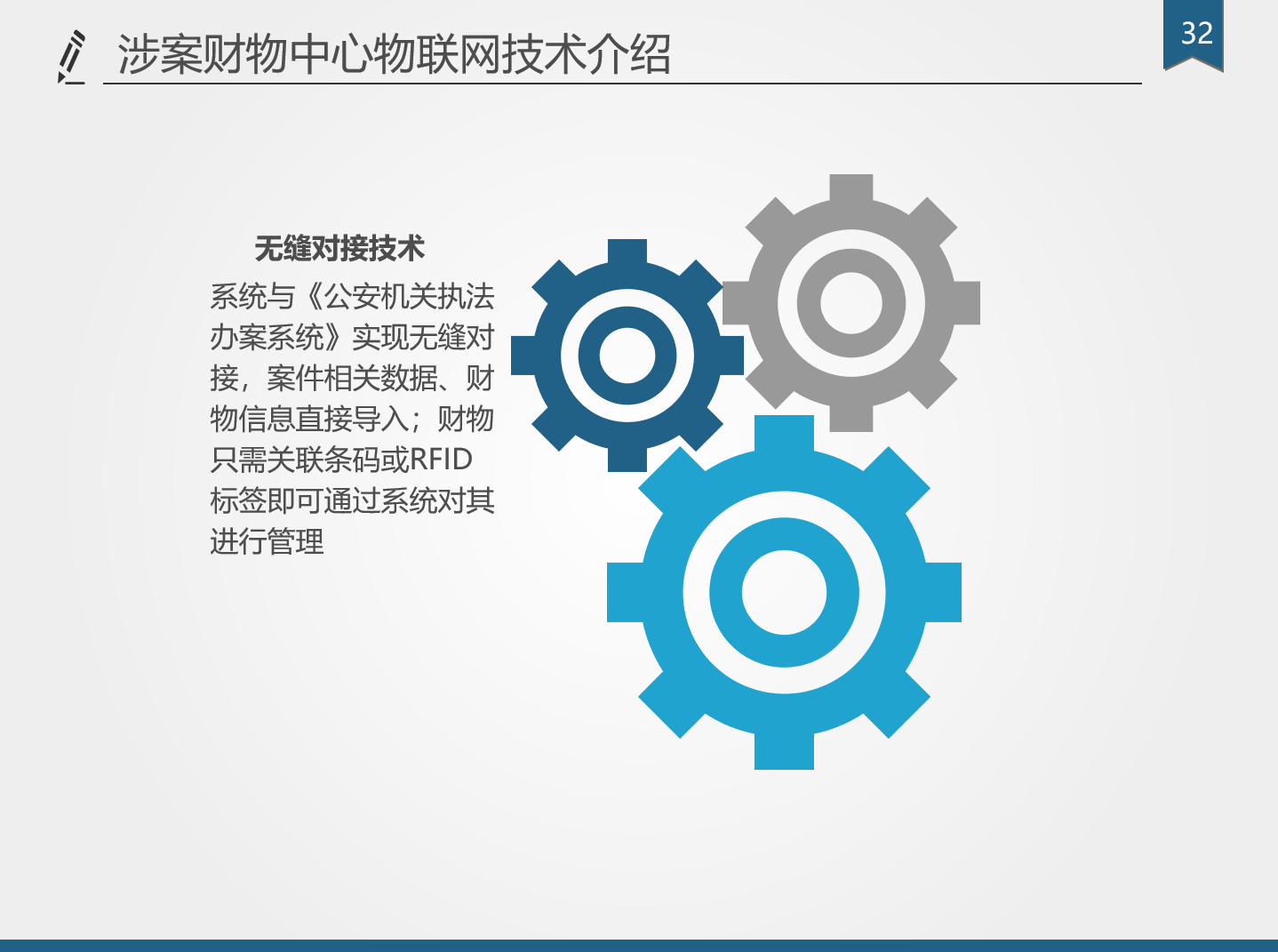 涉案财物中心物联网技术介绍

32

无缝对接技术

系统与《公安机关执法办案系统》实现无缝对接，案件相关数据、财物信息直接导入；财物只需关联条码或RFID标签即可通过系统对其进行管理